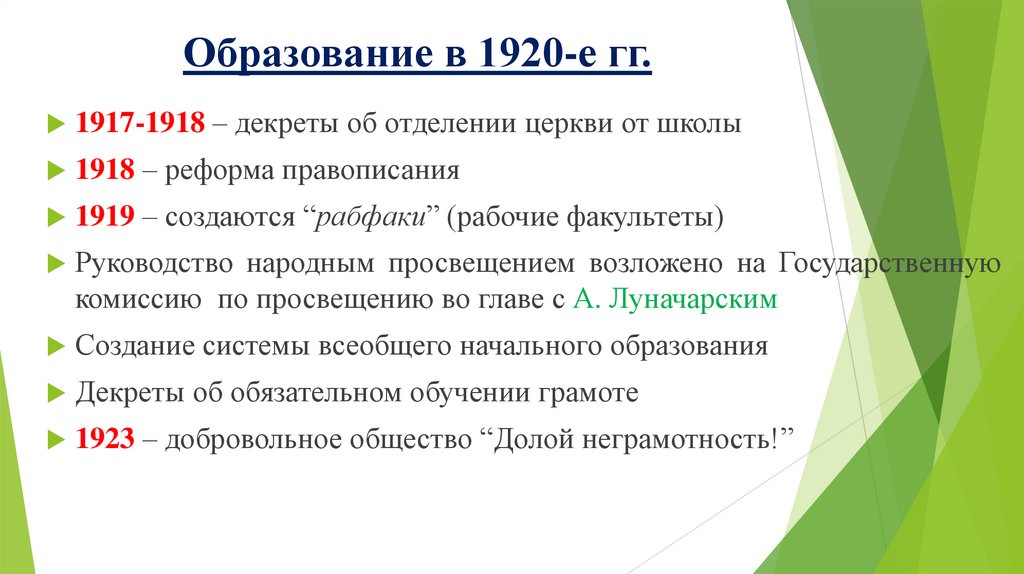 Образование в 1920-е гг.

1917-1918 – декреты об отделении церкви от школы

1918 – реформа правописания

1919 – создаются “рабфаки” (рабочие факультеты)

Руководство народным просвещением возложено на Государственную комиссию по просвещению во главе с А. Луначарским

Создание системы всеобщего начального образования

Декреты об обязательном обучении грамоте

1923 – добровольное общество “Долой неграмотность!”